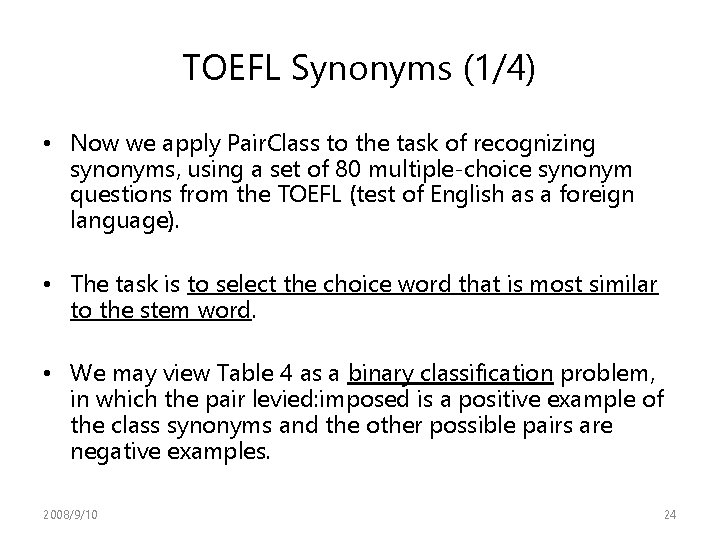 TOEFL Synonyms (1/4)

• Now we apply PairClass to the task of recognizing synonyms, using a set of 80 multiple-choice synonym questions from the TOEFL (test of English as a foreign language).

• The task is to select the choice word that is most similar to the stem word.

• We may view Table 4 as a binary classification problem, in which the pair levied:imposed is a positive example of the class synonyms and the other possible pairs are negative examples.

2008/9/10

24